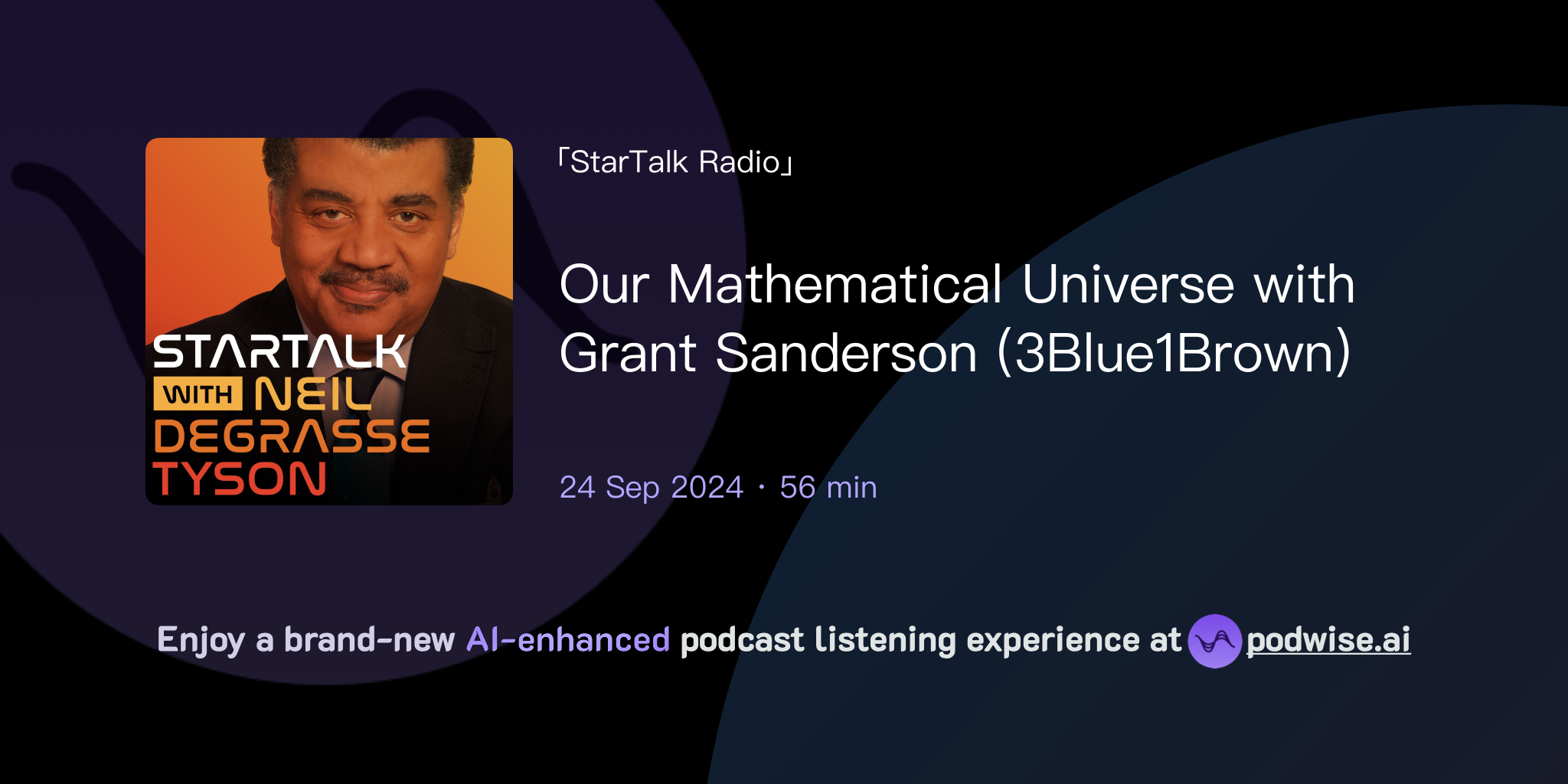 STARTALK
WITH NEIL
DEGRASSE
TYSON

「StarTalk Radio」

Our Mathematical Universe with Grant Sanderson (3Blue1Brown)

24 Sep 2024 · 56 min

Enjoy a brand-new AI-enhanced podcast listening experience at podwise.ai